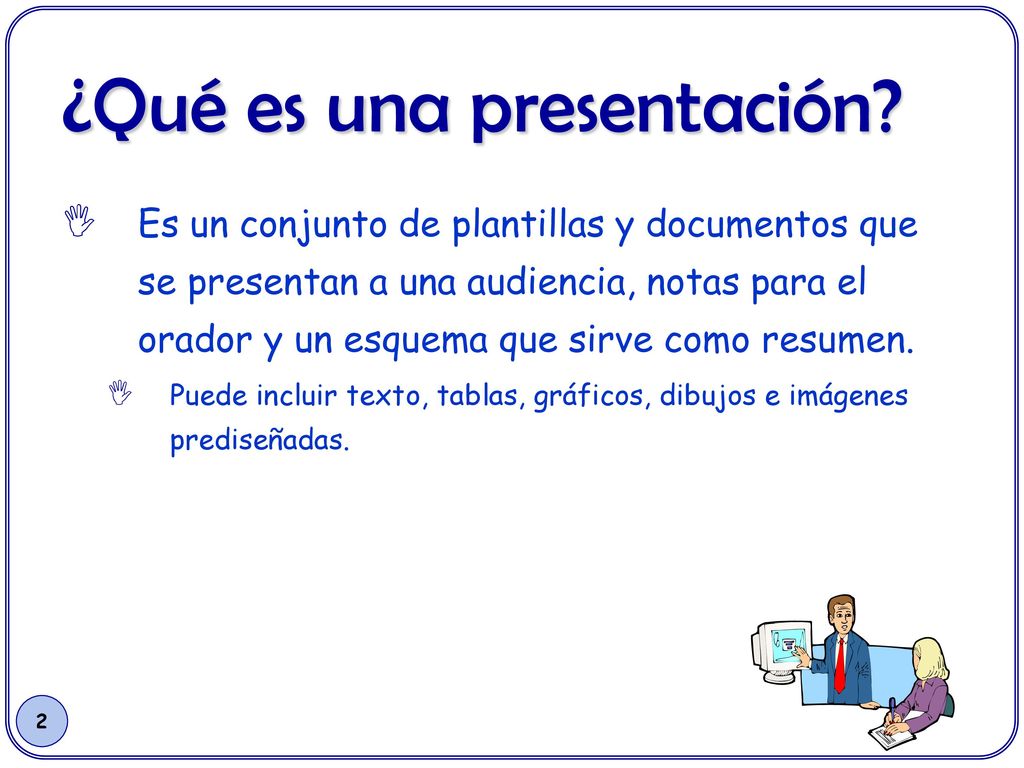 ¿Qué es una presentación?

Es un conjunto de plantillas y documentos que se presentan a una audiencia, notas para el orador y un esquema que sirve como resumen.

Puede incluir texto, tablas, gráficos, dibujos e imágenes prediseñadas.

2